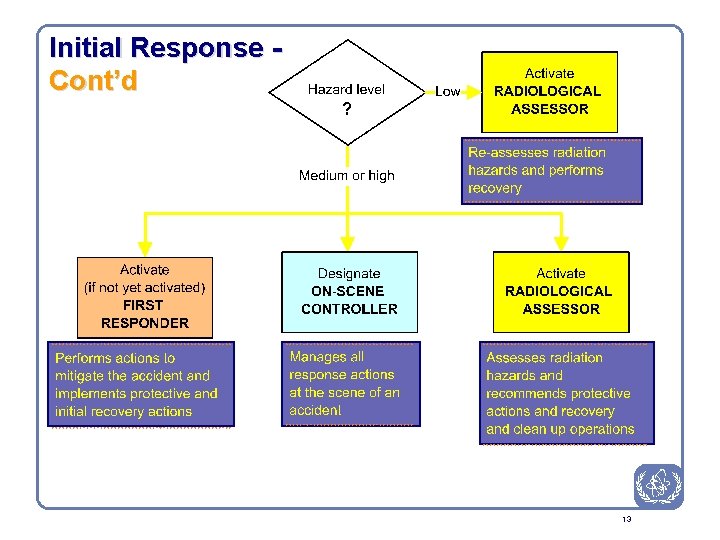 Initial Response - Cont'd

Hazard level ?

Low

Activate RADIOLOGICAL ASSESSOR

Re-assesses radiation hazards and performs recovery

Medium or high

Activate (if not yet activated) FIRST RESPONDER

Performs actions to mitigate the accident and implements protective and initial recovery actions

Designate ON-SCENE CONTROLLER

Manages all response actions at the scene of an accident

Activate RADIOLOGICAL ASSESSOR

Assesses radiation hazards and recommends protective actions and recovery and clean up operations

13